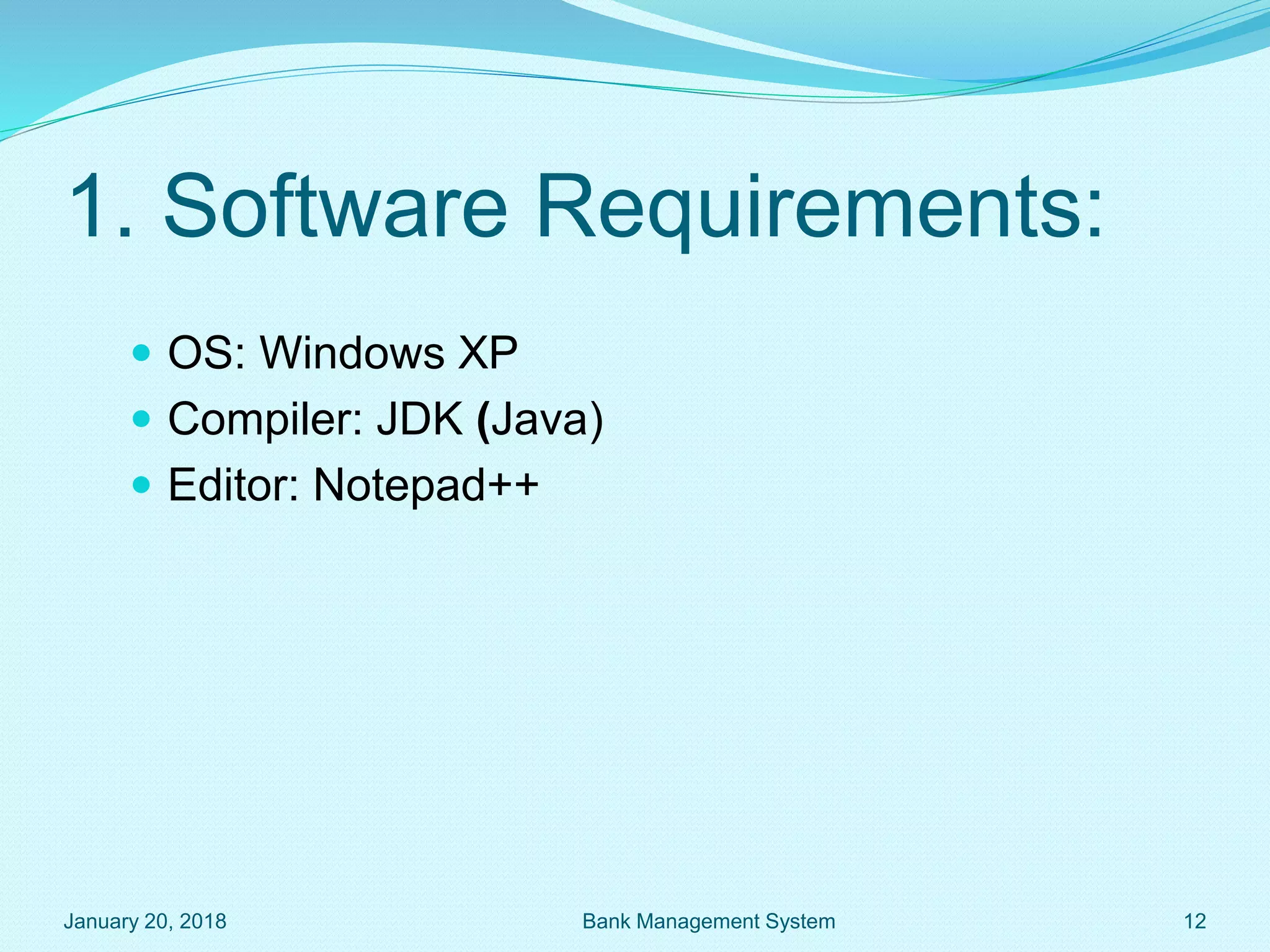 1. Software Requirements:

- OS: Windows XP
- Compiler: JDK (Java)
- Editor: Notepad++

January 20, 2018

Bank Management System

12